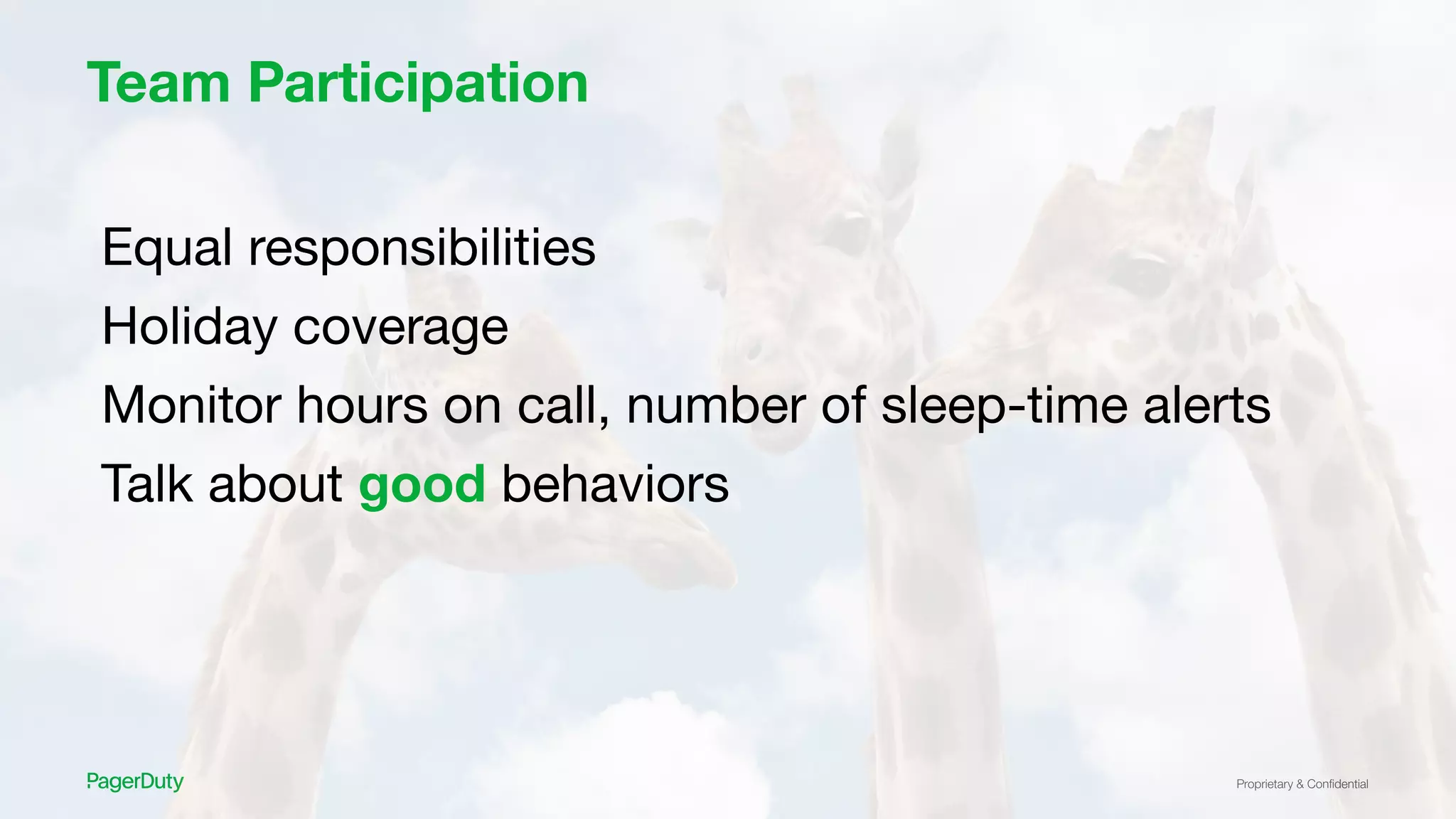 Team Participation

Equal responsibilities

Holiday coverage

Monitor hours on call, number of sleep-time alerts

Talk about good behaviors

PagerDuty

Proprietary & Confidential